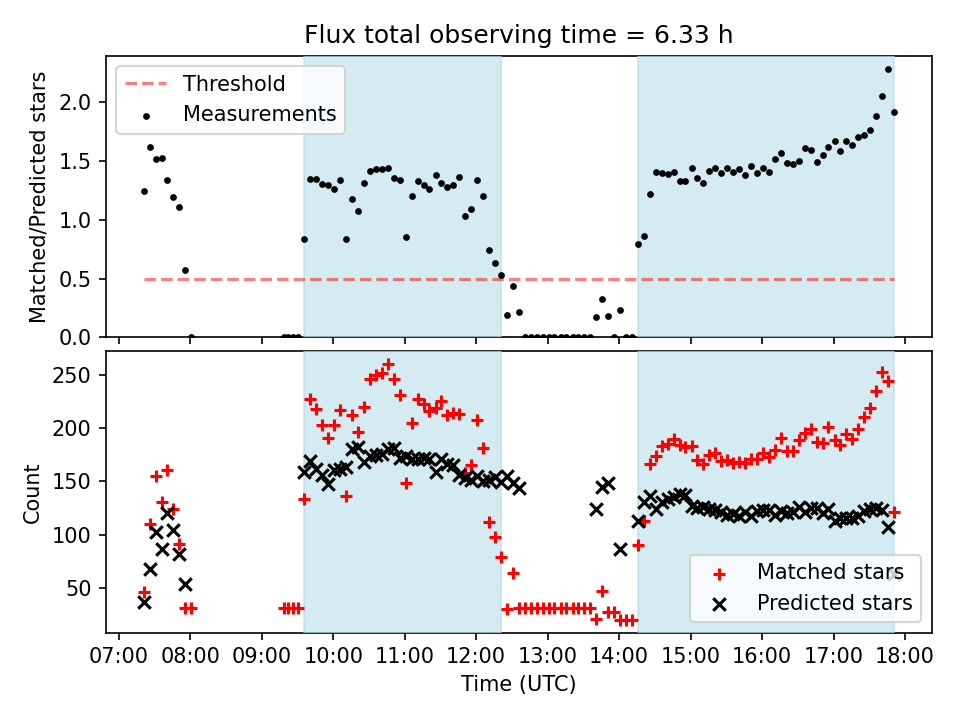 Flux total observing time = 6.33 h

Threshold
Measurements

Matched/Predicted stars

2.0
1.5
1.0
0.5
0.0

Count

250
200
150
100
50

Matched stars
Predicted stars

07:00 08:00 09:00 10:00 11:00 12:00 13:00 14:00 15:00 16:00 17:00 18:00

Time (UTC)